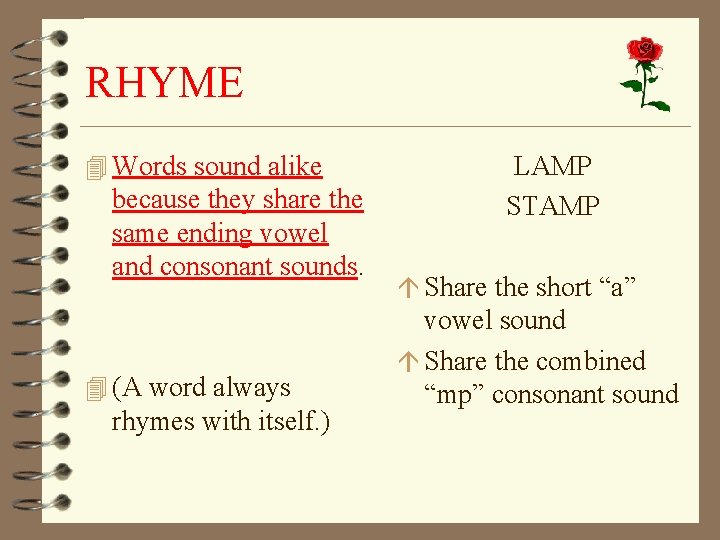 RHYME

Words sound alike because they share the same ending vowel and consonant sounds.

(A word always rhymes with itself.)

LAMP
STAMP

Share the short “a” vowel sound

Share the combined “mp” consonant sound